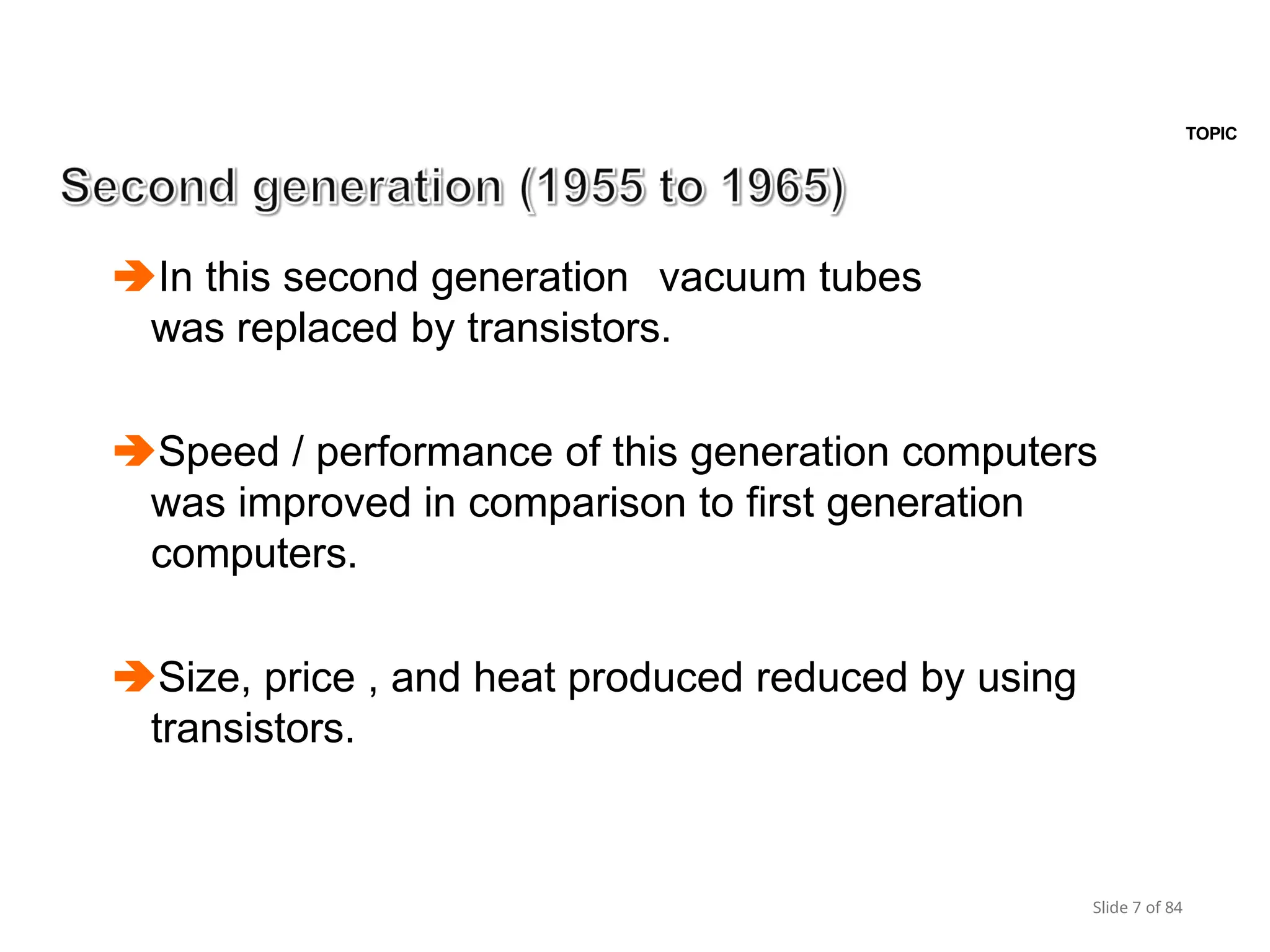 TOPIC

Second generation (1955 to 1965)

In this second generation vacuum tubes was replaced by transistors.

Speed / performance of this generation computers was improved in comparison to first generation computers.

Size, price , and heat produced reduced by using transistors.

Slide 7 of 84